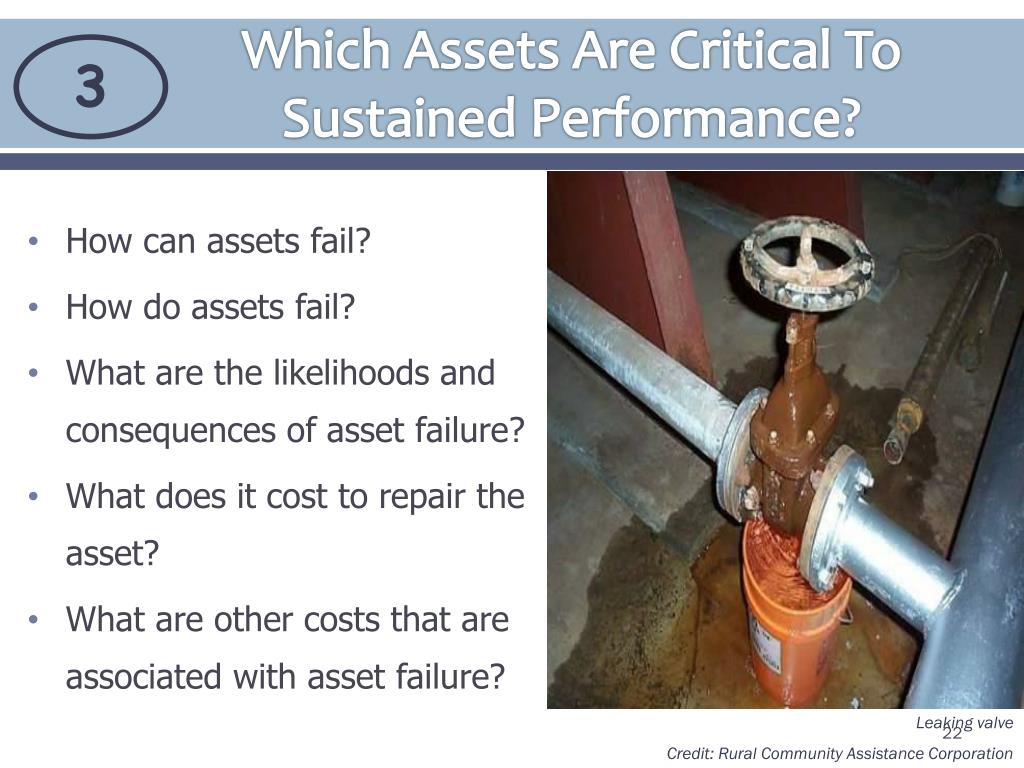 3

Which Assets Are Critical To Sustained Performance?

• How can assets fail?
• How do assets fail?
• What are the likelihoods and consequences of asset failure?
• What does it cost to repair the asset?
• What are other costs that are associated with asset failure?

Leaking valve
22
Credit: Rural Community Assistance Corporation